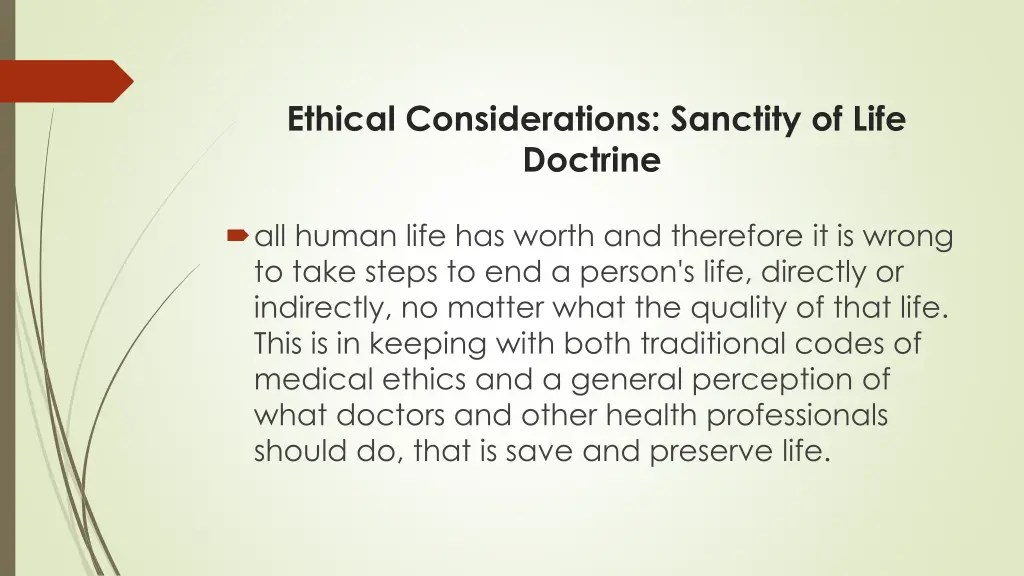 Ethical Considerations: Sanctity of Life Doctrine

all human life has worth and therefore it is wrong to take steps to end a person's life, directly or indirectly, no matter what the quality of that life. This is in keeping with both traditional codes of medical ethics and a general perception of what doctors and other health professionals should do, that is save and preserve life.